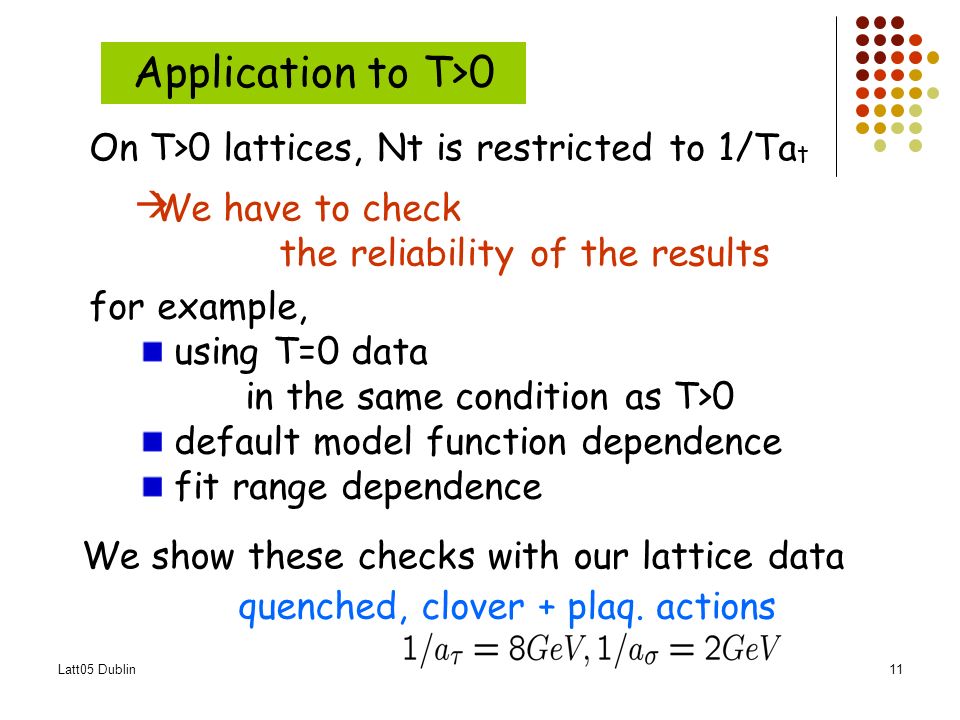 Application to T>0

On T>0 lattices, Nt is restricted to 1/Ta$_t$

→We have to check the reliability of the results

for example,
■ using T=0 data in the same condition as T>0
■ default model function dependence
■ fit range dependence

We show these checks with our lattice data
quenched, clover + plaq. actions
$1/a_\tau = 8GeV, 1/a_\sigma = 2GeV$

Latt05 Dublin

11